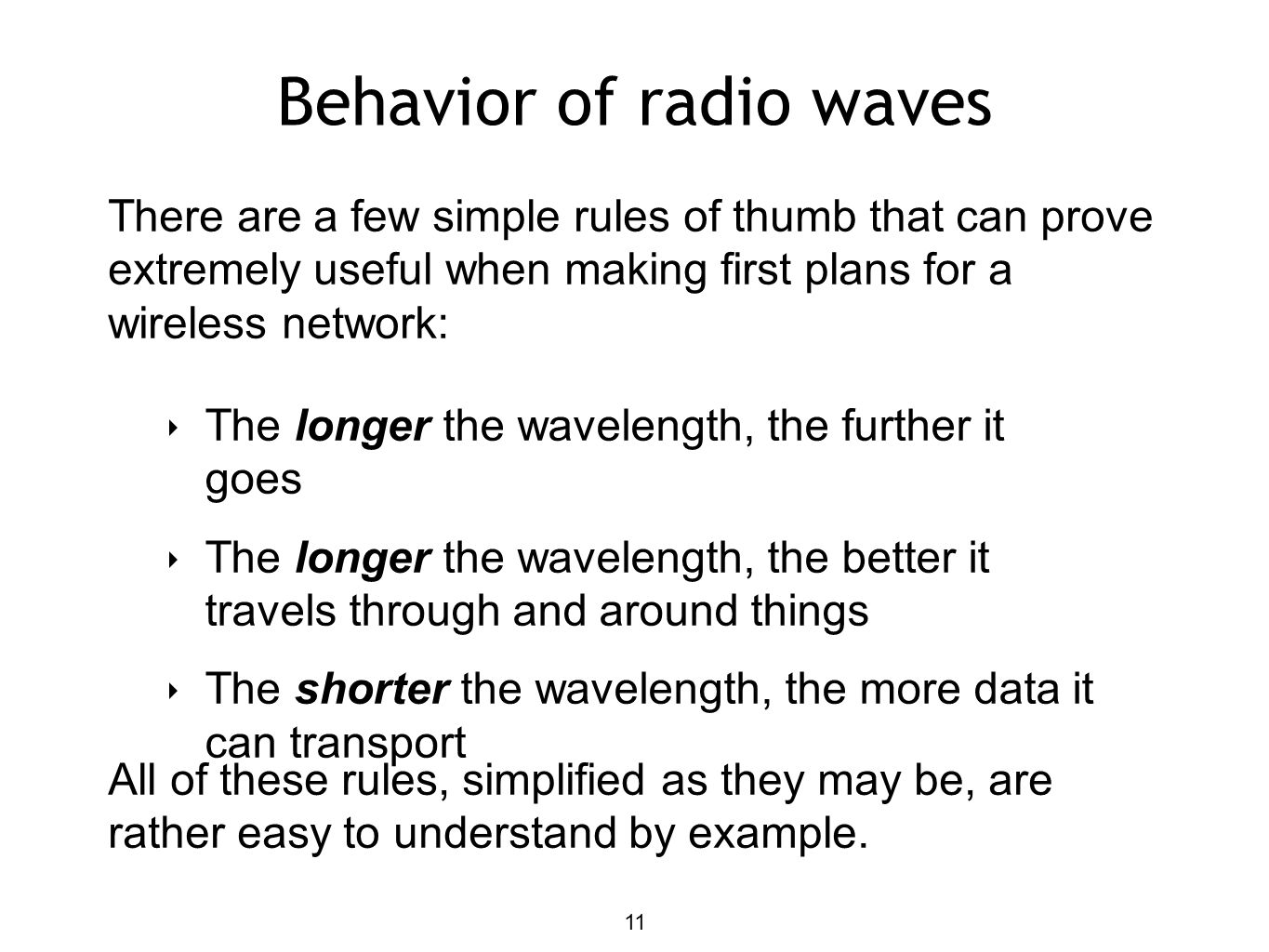 Behavior of radio waves

There are a few simple rules of thumb that can prove extremely useful when making first plans for a wireless network:

‣ The longer the wavelength, the further it goes

‣ The longer the wavelength, the better it travels through and around things

‣ The shorter the wavelength, the more data it can transport

All of these rules, simplified as they may be, are rather easy to understand by example.

11